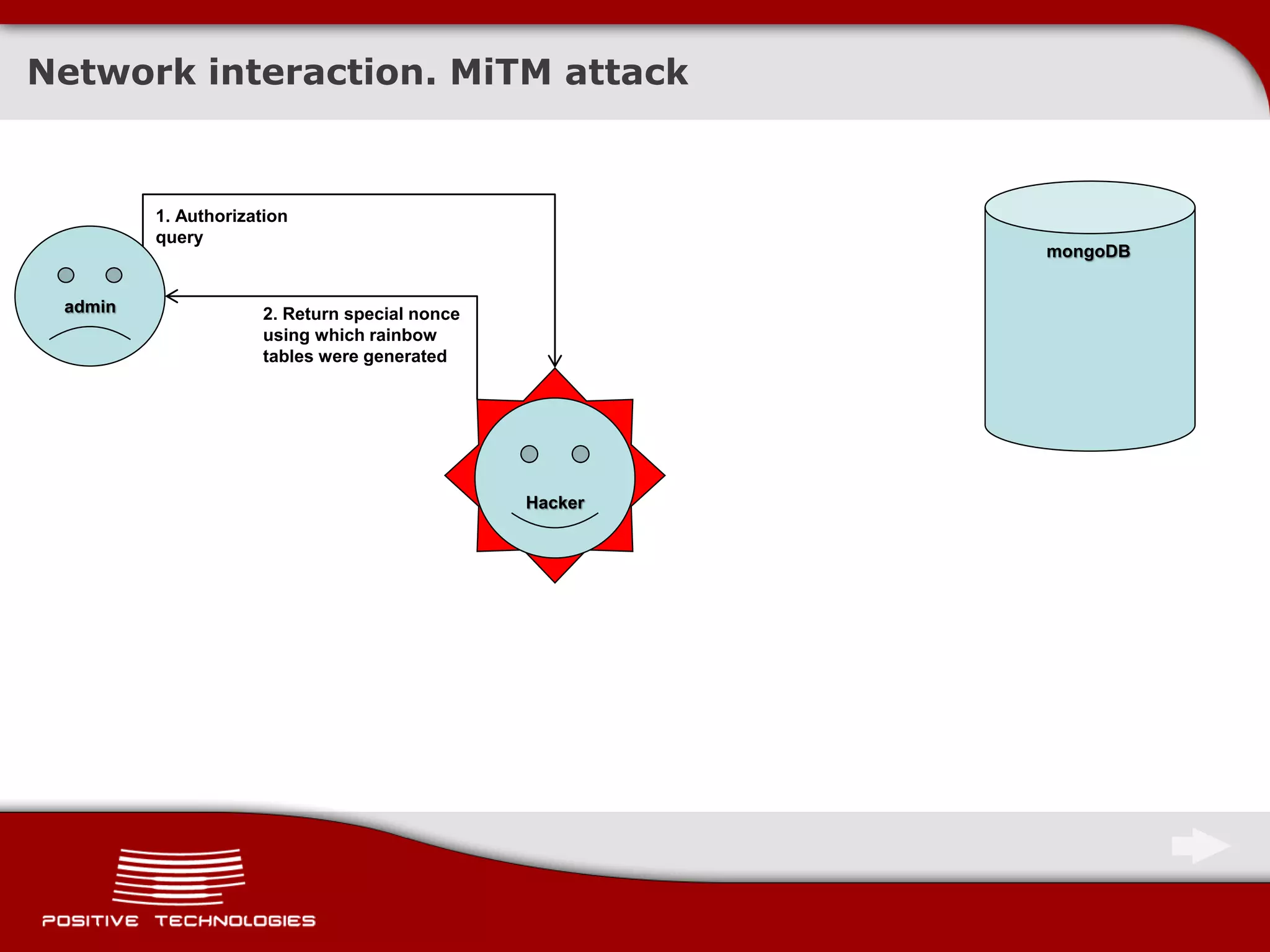 Network interaction. MiTM attack

1. Authorization query

admin

2. Return special nonce using which rainbow tables were generated

Hacker

mongoDB

POSITIVE TECHNOLOGIES